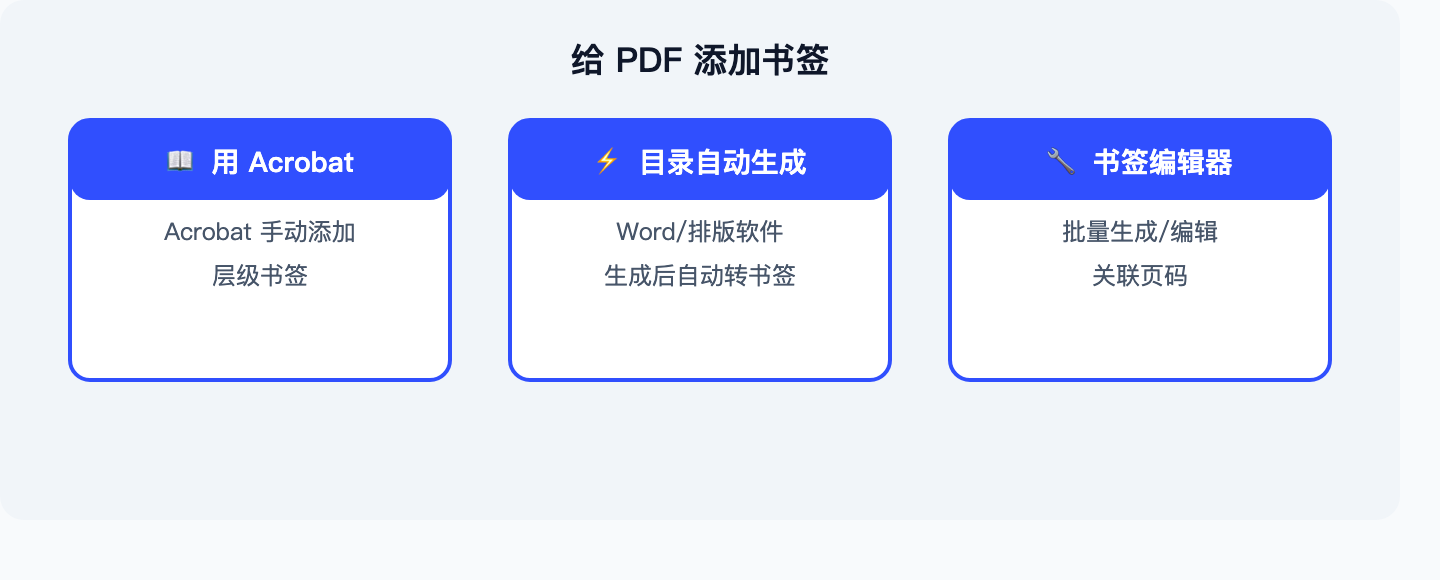 给 PDF 添加书签

📖 用 Acrobat

Acrobat 手动添加
层级书签

⚡ 目录自动生成

Word/排版软件
生成后自动转书签

🔧 书签编辑器

批量生成/编辑
关联页码